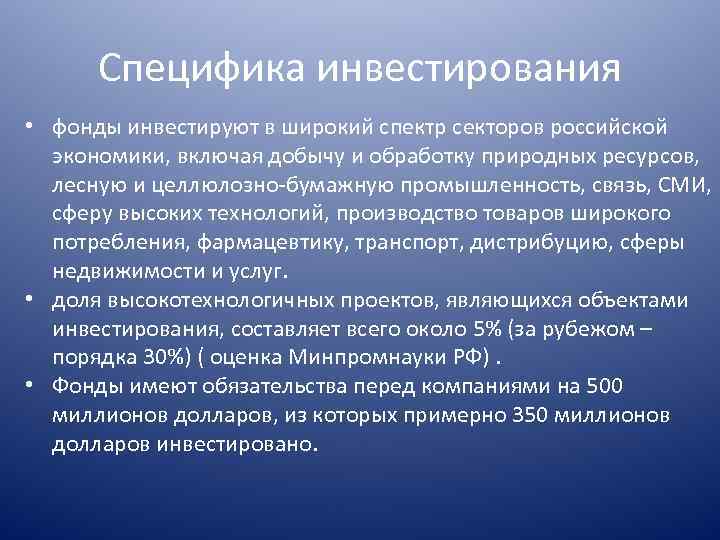 Специфика инвестирования

• фонды инвестируют в широкий спектр секторов российской экономики, включая добычу и обработку природных ресурсов, лесную и целлюлозно-бумажную промышленность, связь, СМИ, сферу высоких технологий, производство товаров широкого потребления, фармацевтику, транспорт, дистрибуцию, сферы недвижимости и услуг.
• доля высокотехнологичных проектов, являющихся объектами инвестирования, составляет всего около 5% (за рубежом – порядка 30%) ( оценка Минпромнауки РФ) .
• Фонды имеют обязательства перед компаниями на 500 миллионов долларов, из которых примерно 350 миллионов долларов инвестировано.